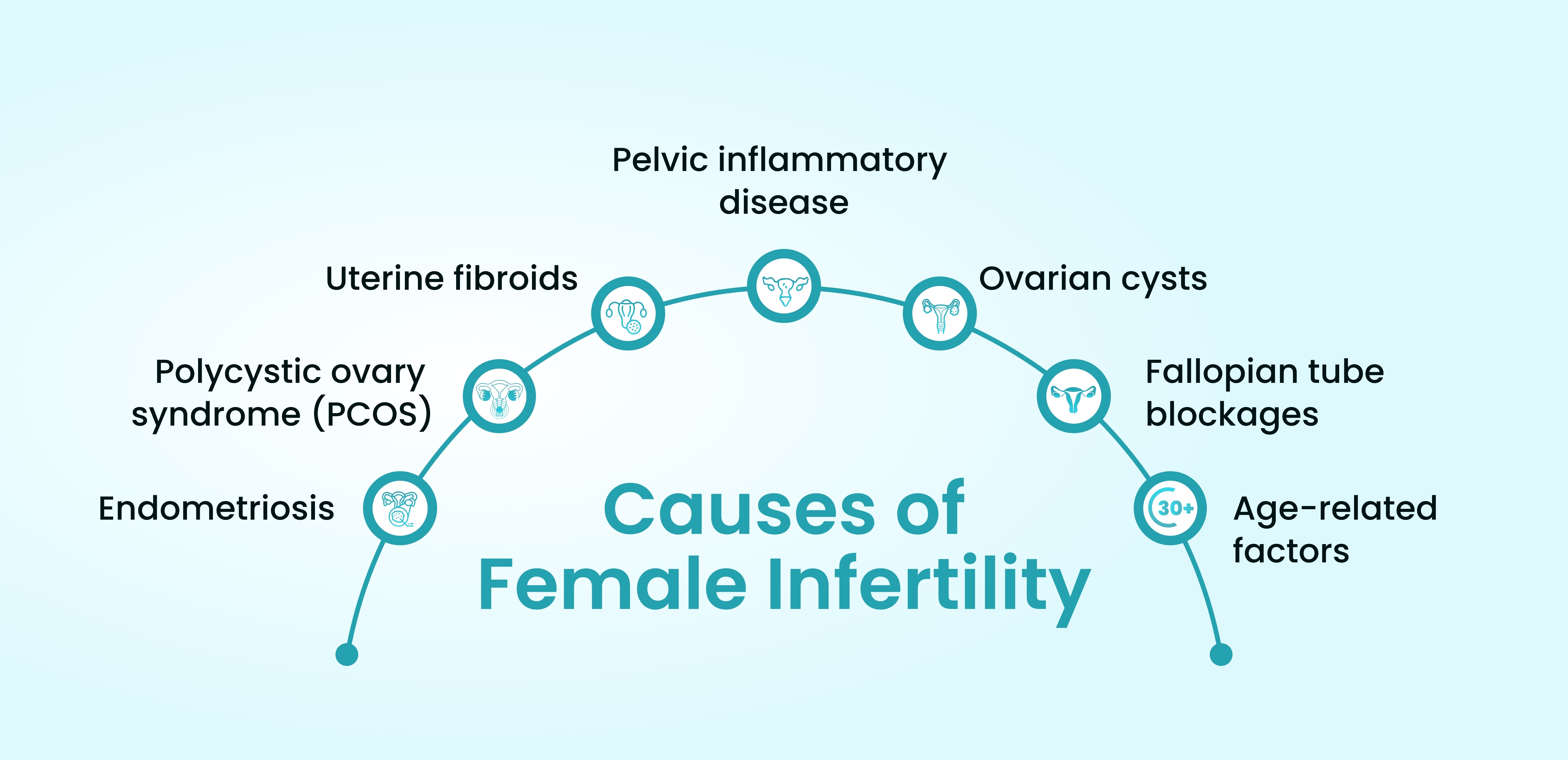 Causes of Female Infertility

Endometriosis

Polycystic ovary syndrome (PCOS)

Uterine fibroids

Pelvic inflammatory disease

Ovarian cysts

Fallopian tube blockages

30+

Age-related factors